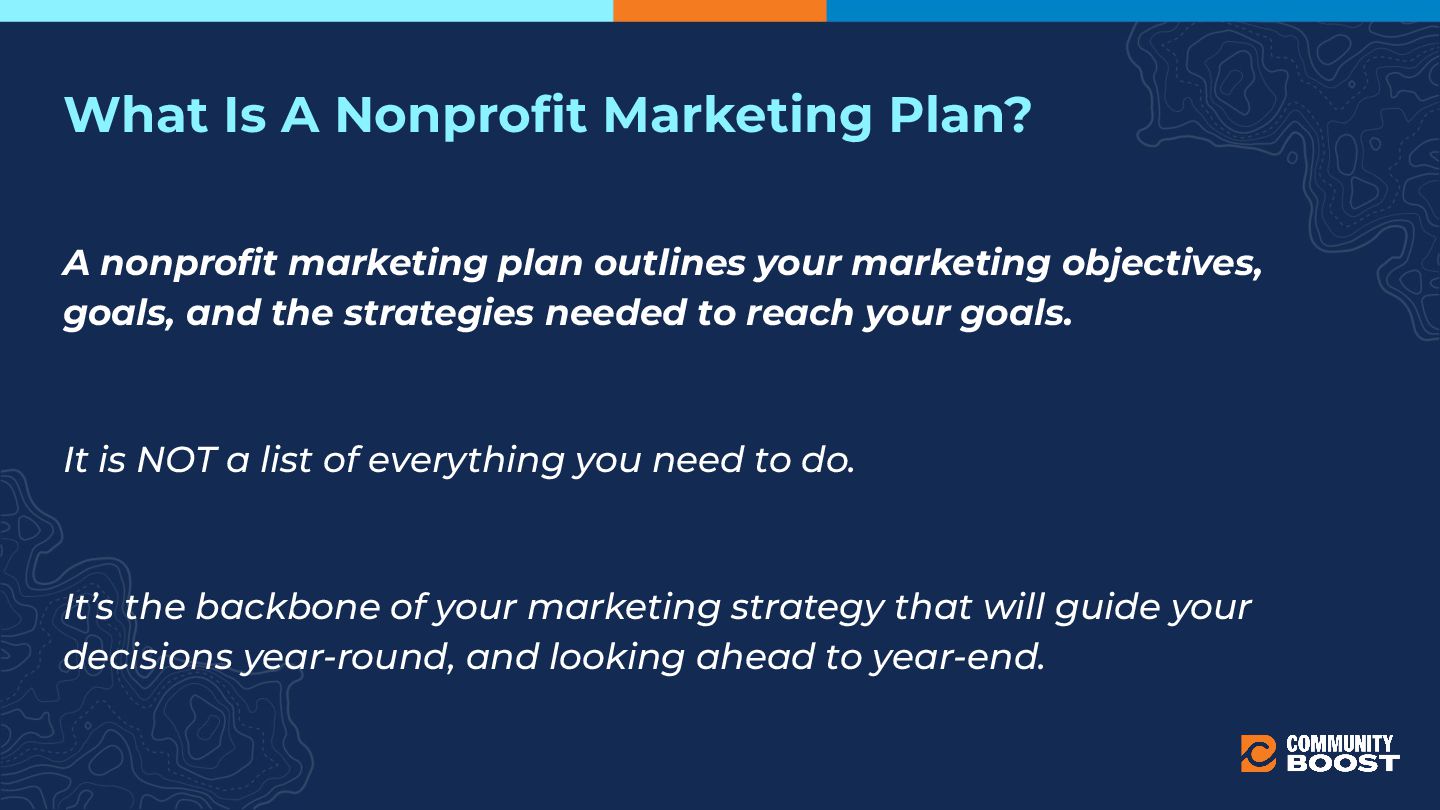 What Is A Nonprofit Marketing Plan?

A nonprofit marketing plan outlines your marketing objectives, goals, and the strategies needed to reach your goals.

It is NOT a list of everything you need to do.

It's the backbone of your marketing strategy that will guide your decisions year-round, and looking ahead to year-end.

COMMUNITY BOOST